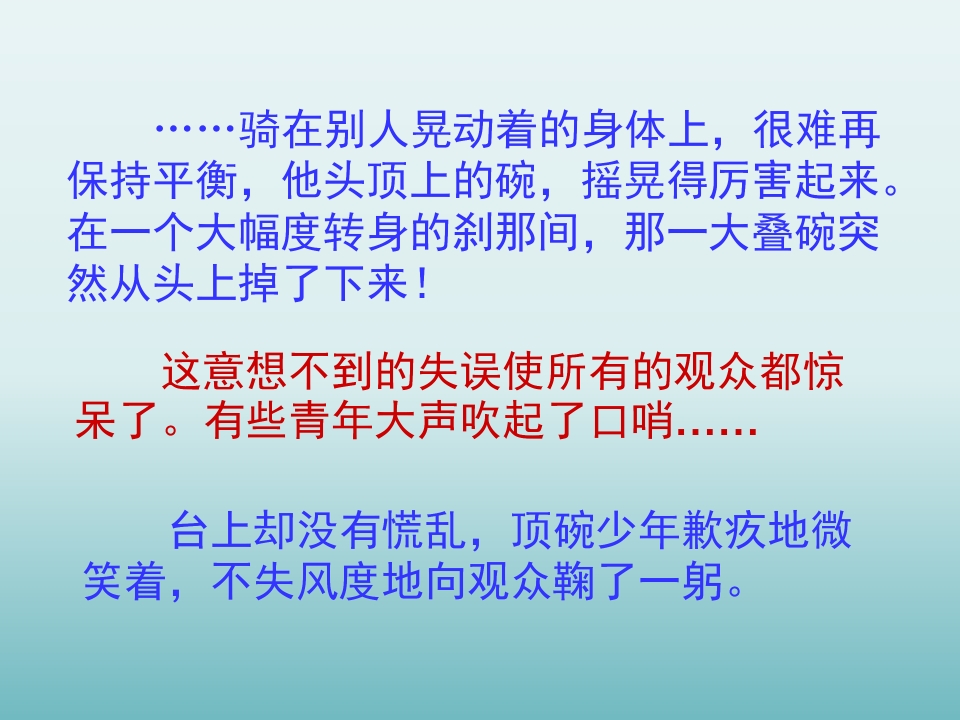 ……骑在别人晃动着的身体上，很难再保持平衡，他头顶上的碗，摇晃得厉害起来。在一个大幅度转身的刹那间，那一大叠碗突然从头上掉了下来！

这意想不到的失误使所有的观众都惊呆了。有些青年大声吹起了口哨……

台上却没有慌乱，顶碗少年歉疚地微笑着，不失风度地向观众鞠了一躬。